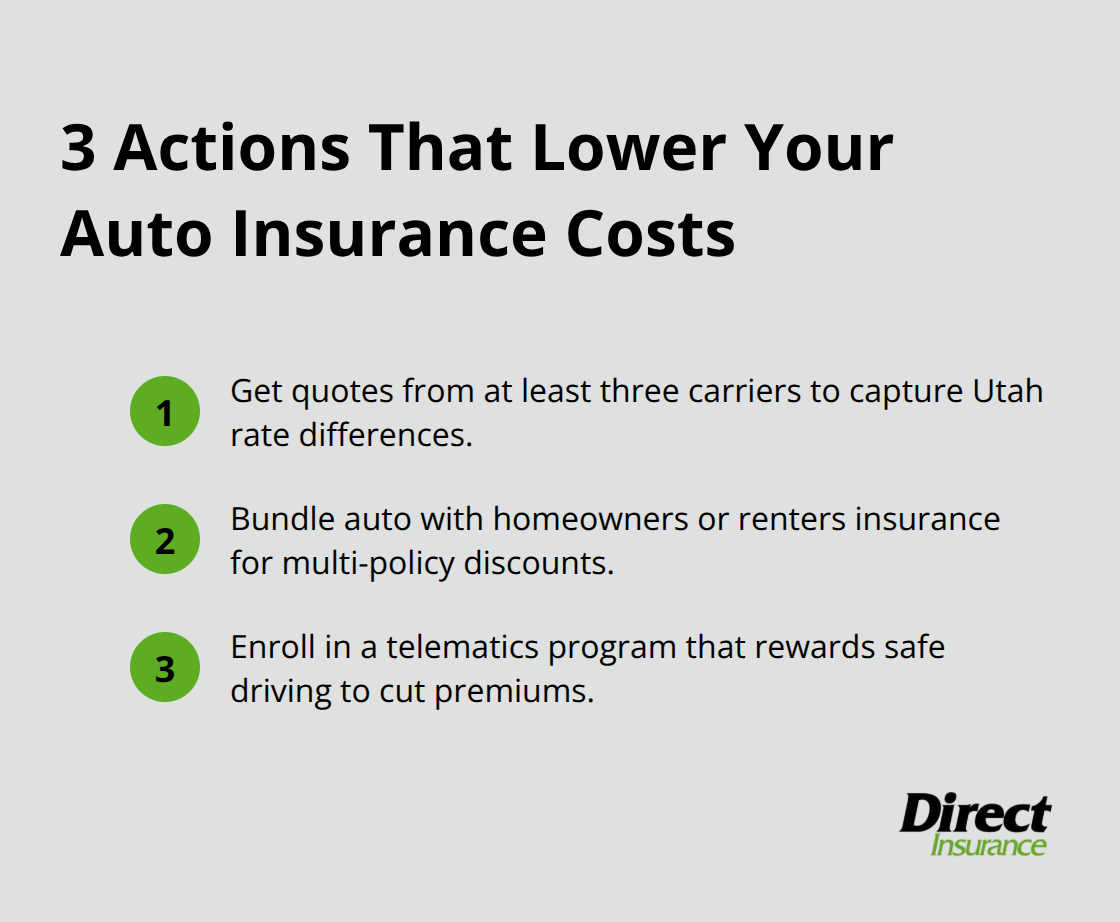 3 Actions That Lower Your Auto Insurance Costs

1 Get quotes from at least three carriers to capture Utah rate differences.

2 Bundle auto with homeowners or renters insurance for multi-policy discounts.

3 Enroll in a telematics program that rewards safe driving to cut premiums.

Direct Insurance